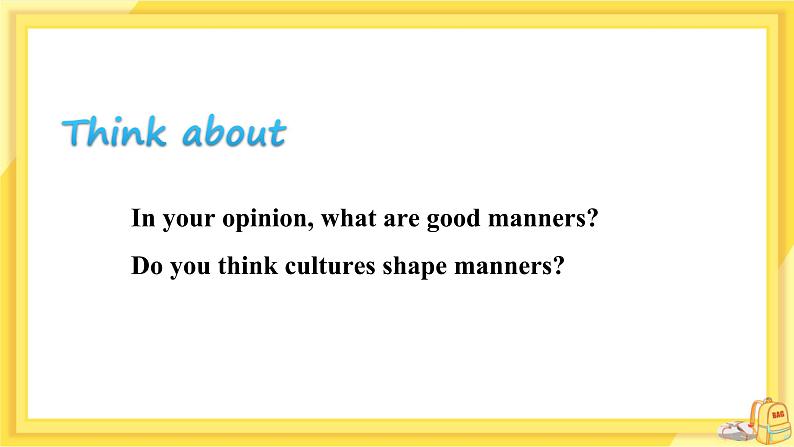 Think about

In your opinion, what are good manners?

Do you think cultures shape manners?

BAG